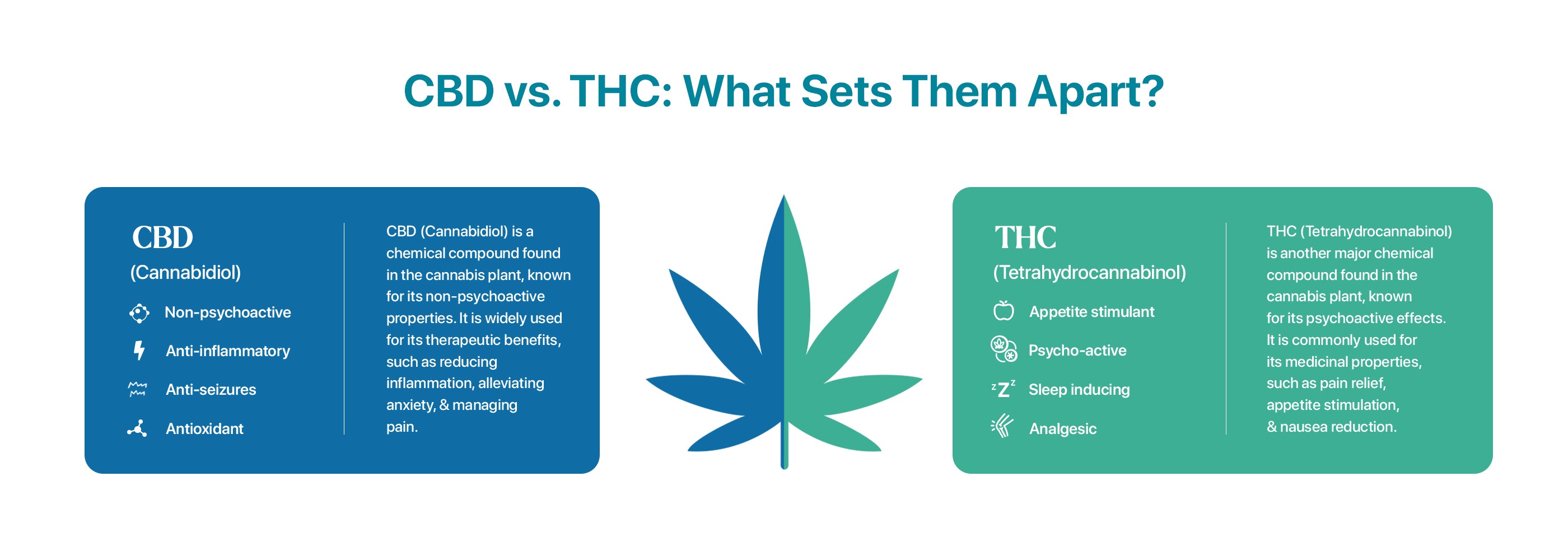 CBD vs. THC: What Sets Them Apart?

CBD
(Cannabidiol)

Non-psychoactive
Anti-inflammatory
Anti-seizures
Antioxidant

CBD (Cannabidiol) is a chemical compound found in the cannabis plant, known for its non-psychoactive properties. It is widely used for its therapeutic benefits, such as reducing inflammation, alleviating anxiety, & managing pain.

THC
(Tetrahydrocannabinol)

Appetite stimulant
Psycho-active
Sleep inducing
Analgesic

THC (Tetrahydrocannabinol) is another major chemical compound found in the cannabis plant, known for its psychoactive effects. It is commonly used for its medicinal properties, such as pain relief, appetite stimulation, & nausea reduction.